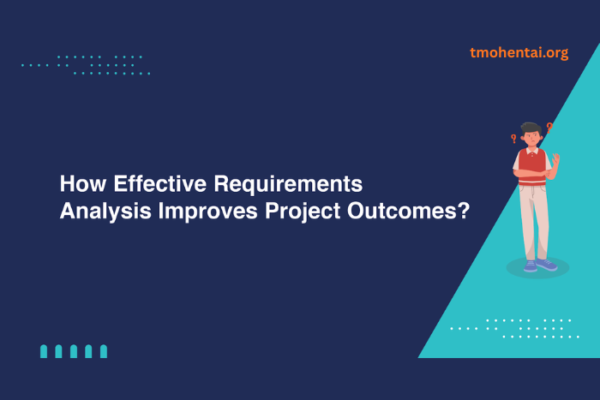 tmohentai.org

How Effective Requirements Analysis Improves Project Outcomes?